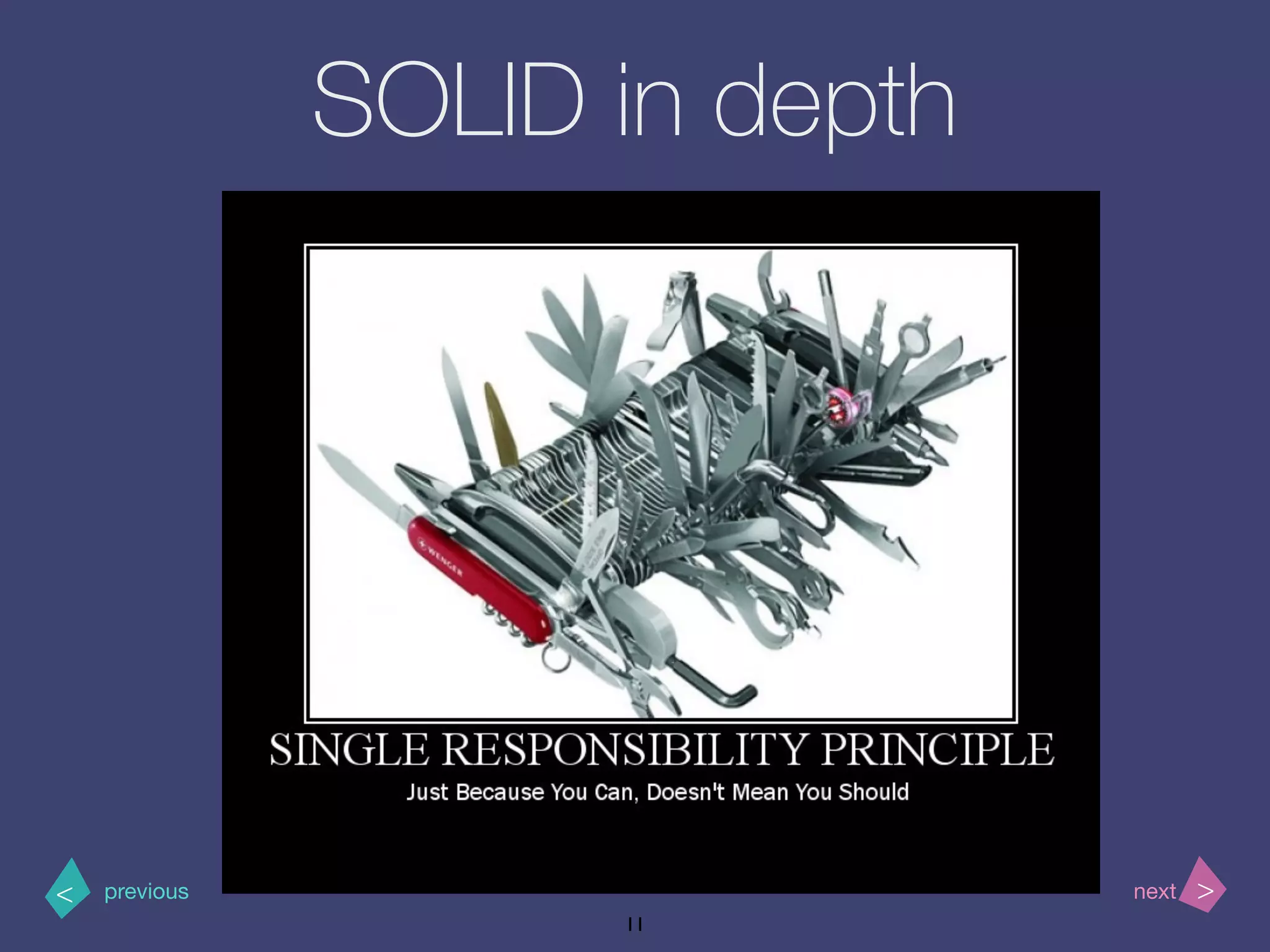 SOLID in depth

WENGER

SINGLE RESPONSIBILITY PRINCIPLE

Just Because You Can, Doesn't Mean You Should

< previous

next >

11